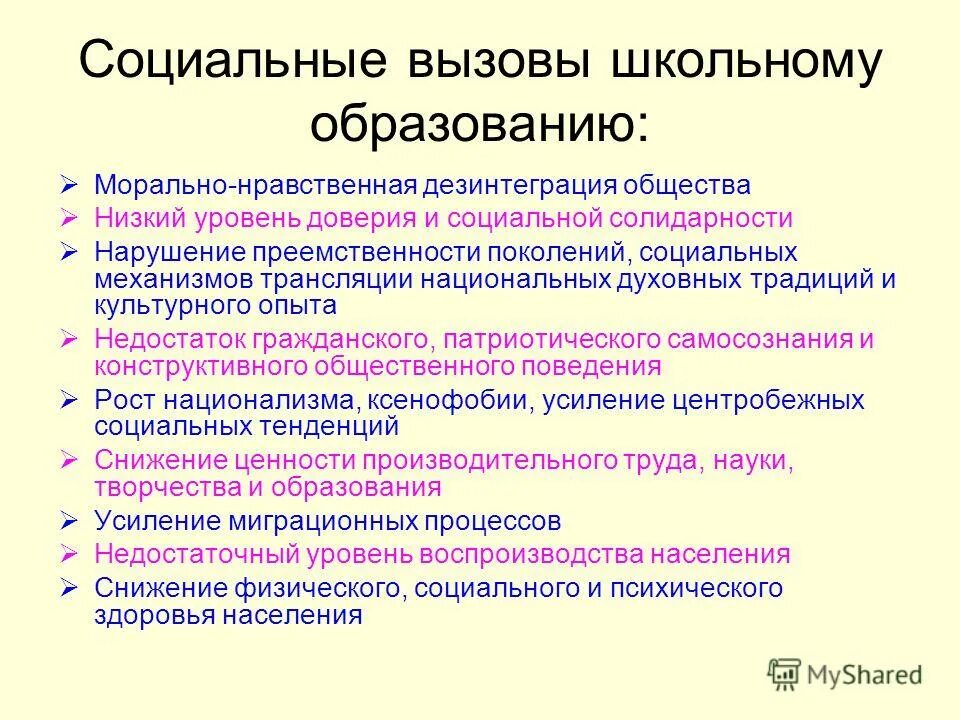 Социальные вызовы школьному образованию:

➢ Морально-нравственная дезинтеграция общества
➢ Низкий уровень доверия и социальной солидарности
➢ Нарушение преемственности поколений, социальных механизмов трансляции национальных духовных традиций и культурного опыта
➢ Недостаток гражданского, патриотического самосознания и конструктивного общественного поведения
➢ Рост национализма, ксенофобии, усиление центробежных социальных тенденций
➢ Снижение ценности производительного труда, науки, творчества и образования
➢ Усиление миграционных процессов
➢ Недостаточный уровень воспроизводства населения
➢ Снижение физического, социального и психического здоровья населения

MyShared